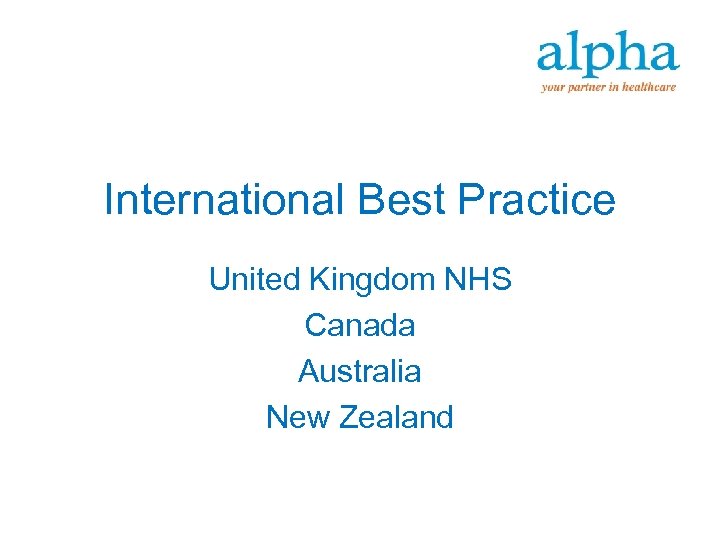 alpha
your partner in healthcare

International Best Practice

United Kingdom NHS
Canada
Australia
New Zealand